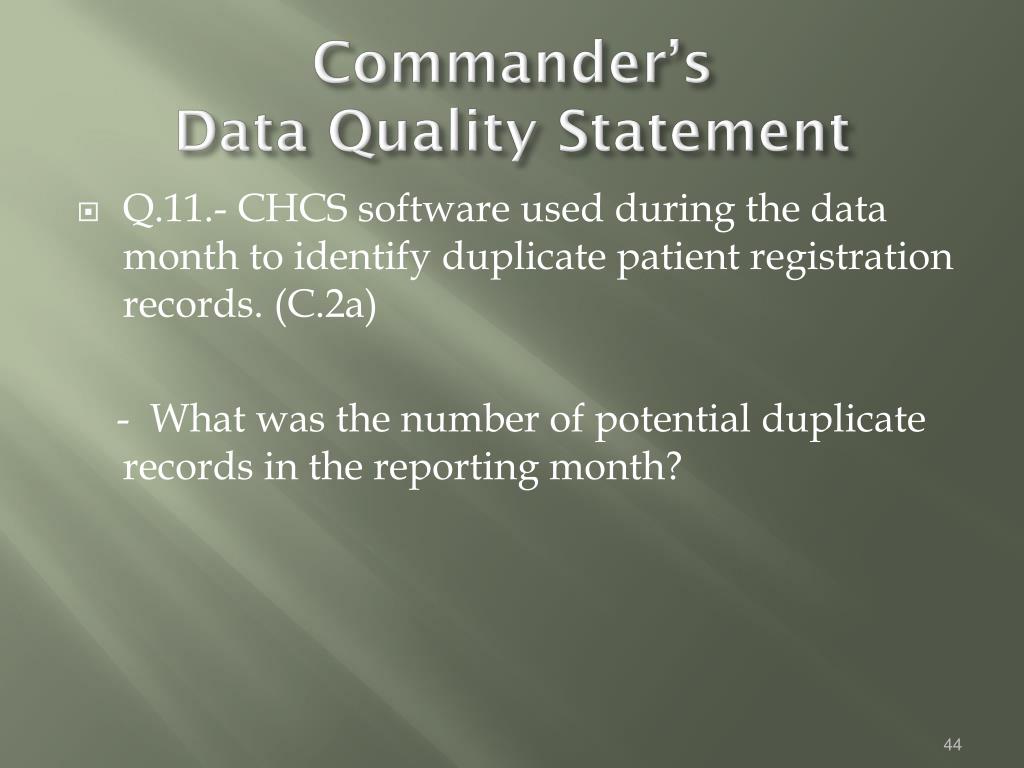 Commander's
Data Quality Statement

Q.11.- CHCS software used during the data month to identify duplicate patient registration records. (C.2a)

- What was the number of potential duplicate records in the reporting month?

44